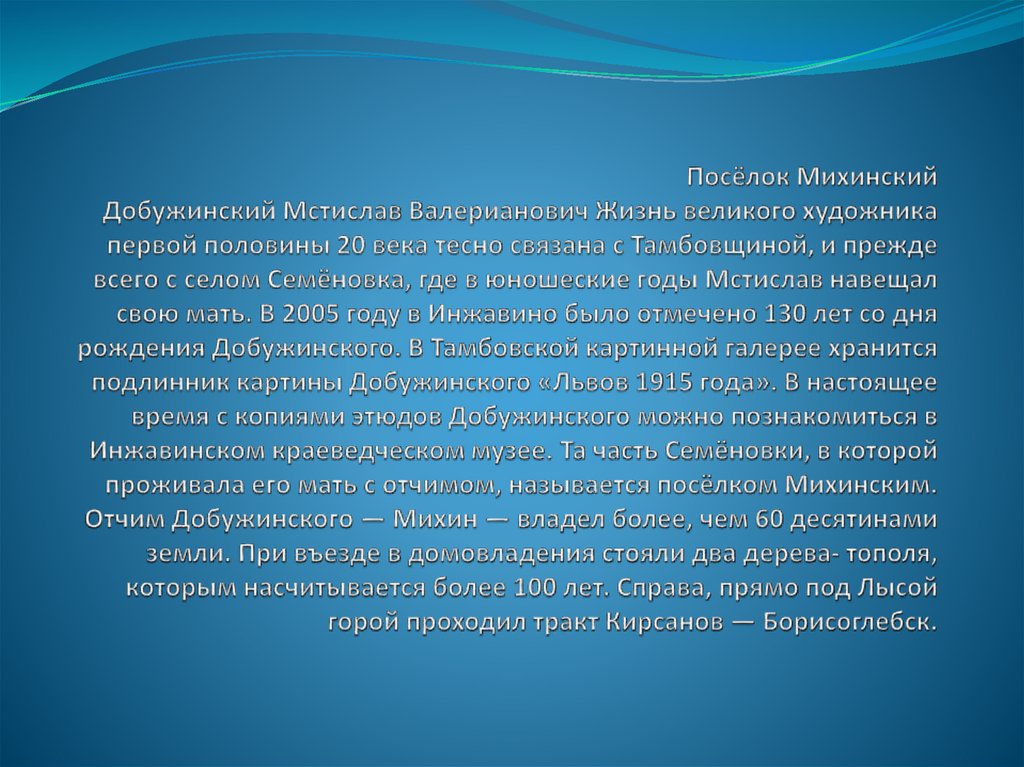 Посёлок Михинский
Добужинский Мстислав Валерианович Жизнь великого художника первой половины 20 века тесно связана с Тамбовщиной, и прежде всего с селом Семёновка, где в юношеские годы Мстислав навещал свою мать. В 2005 году в Инжавино было отмечено 130 лет со дня рождения Добужинского. В Тамбовской картинной галерее хранится подлинник картины Добужинского «Львов 1915 года». В настоящее время с копиями этюдов Добужинского можно познакомиться в Инжавинском краеведческом музее. Та часть Семёновки, в которой проживала его мать с отчимом, называется посёлком Михинским. Отчим Добужинского — Михин — владел более, чем 60 десятинами земли. При въезде в домовладения стояли два дерева- тополя, которым насчитывается более 100 лет. Справа, прямо под Лысой горой проходил тракт Кирсанов — Борисоглебск.